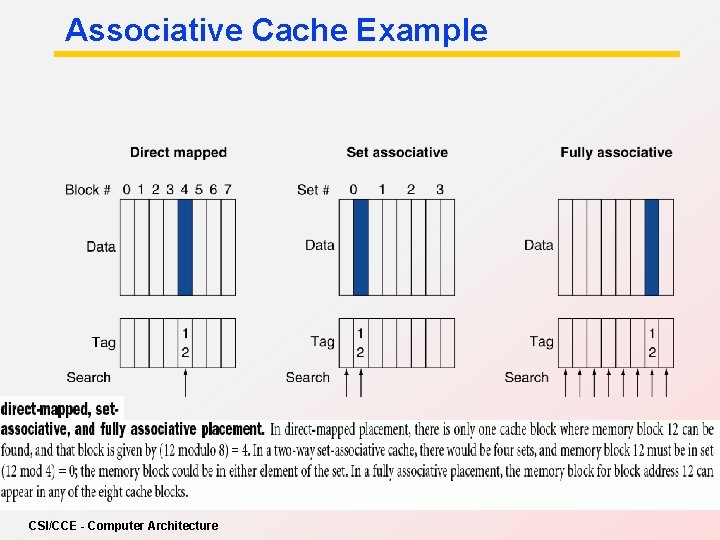 Associative Cache Example

Direct mapped

Block # 0 1 2 3 4 5 6 7

Data

Tag 1 2

Search

Set associative

Set # 0 1 2 3

Data

Tag 1 2

Search

Fully associative

Data

Tag 1 2

Search

direct-mapped, set-associative, and fully associative placement. In direct-mapped placement, there is only one cache block where memory block 12 can be found, and that block is given by (12 modulo 8) = 4. In a two-way set-associative cache, there would be four sets, and memory block 12 must be in set (12 mod 4) = 0; the memory block could be in either element of the set. In a fully associative placement, the memory block for block address 12 can appear in any of the eight cache blocks.

CSI/CCE - Computer Architecture